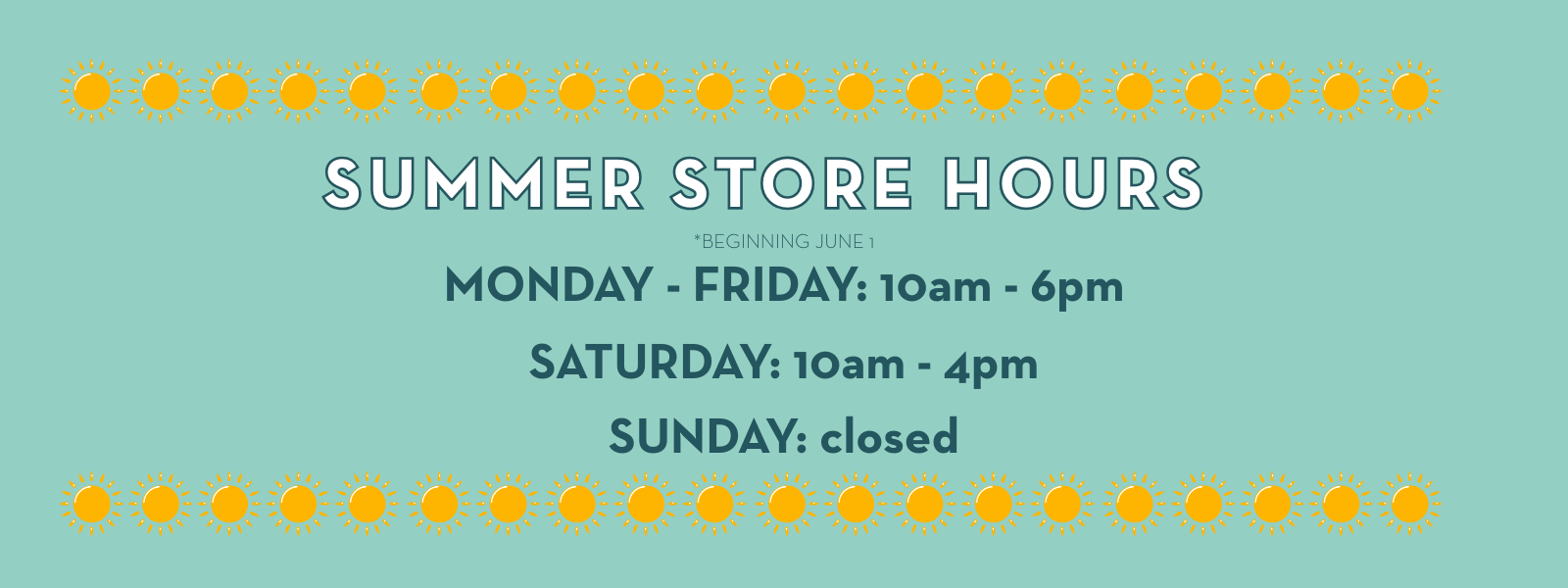 SUMMER STORE HOURS

*BEGINNING JUNE 1

MONDAY - FRIDAY: 10am - 6pm

SATURDAY: 10am - 4pm

SUNDAY: closed